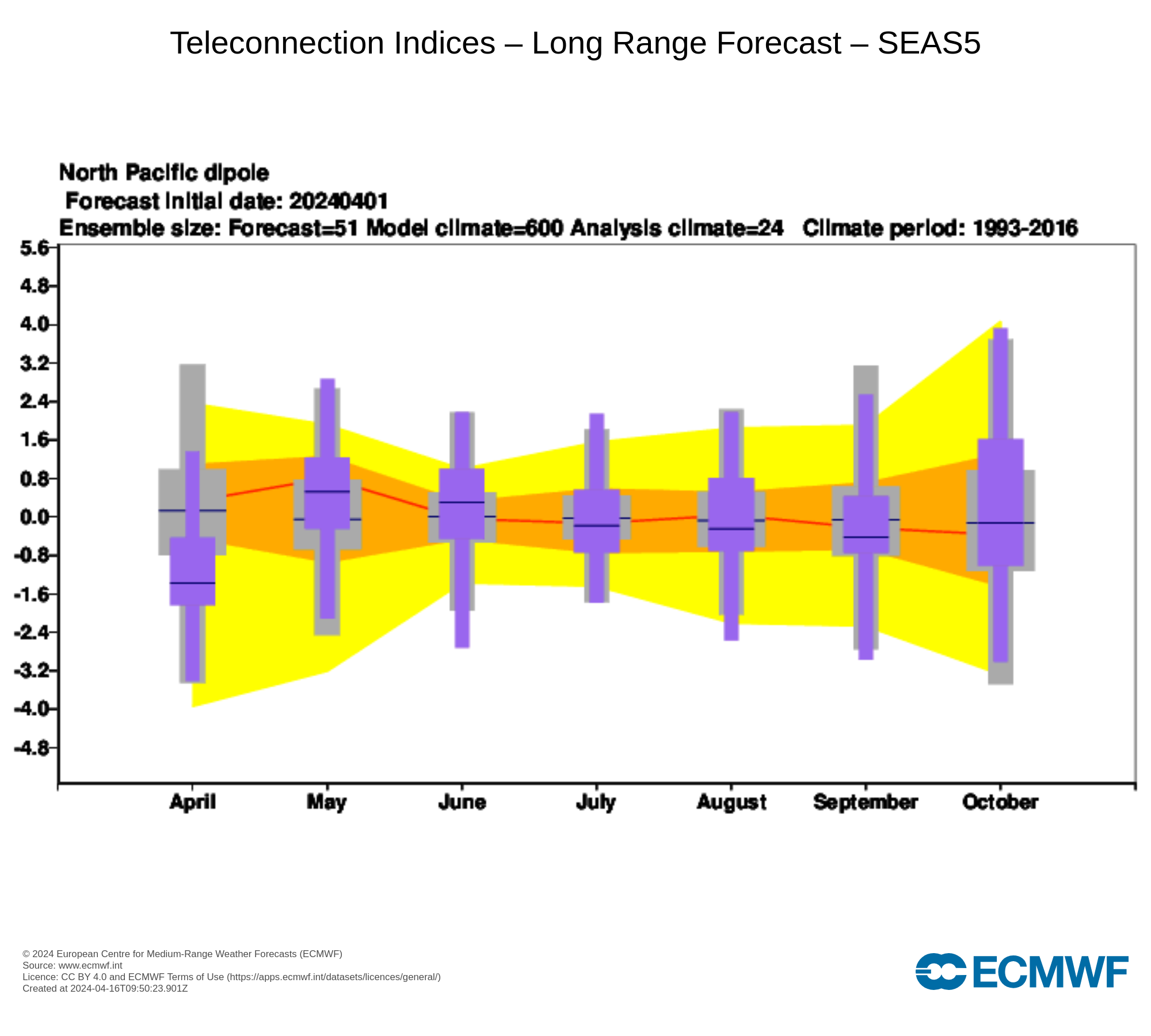 Teleconnection Indices – Long Range Forecast – SEAS5

North Pacific dipole
Forecast initial date: 20240401
Ensemble size: Forecast=51 Model climate=600 Analysis climate=24 Climate period: 1993-2016

5.6
4.8
4.0
3.2
2.4
1.6
0.8
0.0
-0.8
-1.6
-2.4
-3.2
-4.0
-4.8

April
May
June
July
August
September
October

© 2024 European Centre for Medium-Range Weather Forecasts (ECMWF)
Source: www.ecmwf.int
Licence: CC BY 4.0 and ECMWF Terms of Use (https://apps.ecmwf.int/datasets/licences/general/)
Created at 2024-04-16T09:50:23.901Z

ECMWF